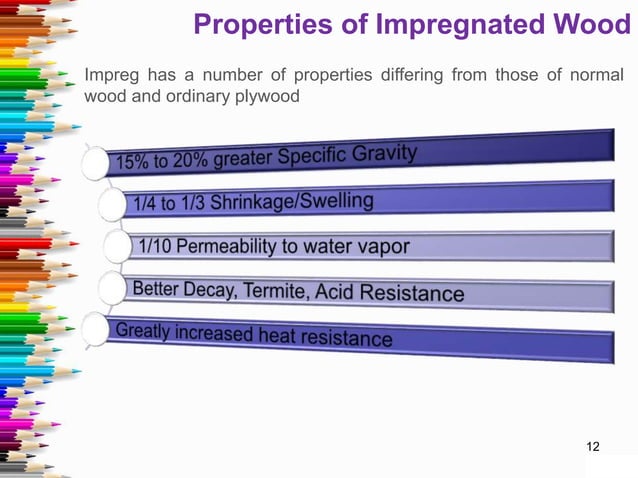 Properties of Impregnated Wood

Impreg has a number of properties differing from those of normal wood and ordinary plywood

15% to 20% greater Specific Gravity

1/4 to 1/3 Shrinkage/Swelling

1/10 Permeability to water vapor

Better Decay, Termite, Acid Resistance

Greatly increased heat resistance

12